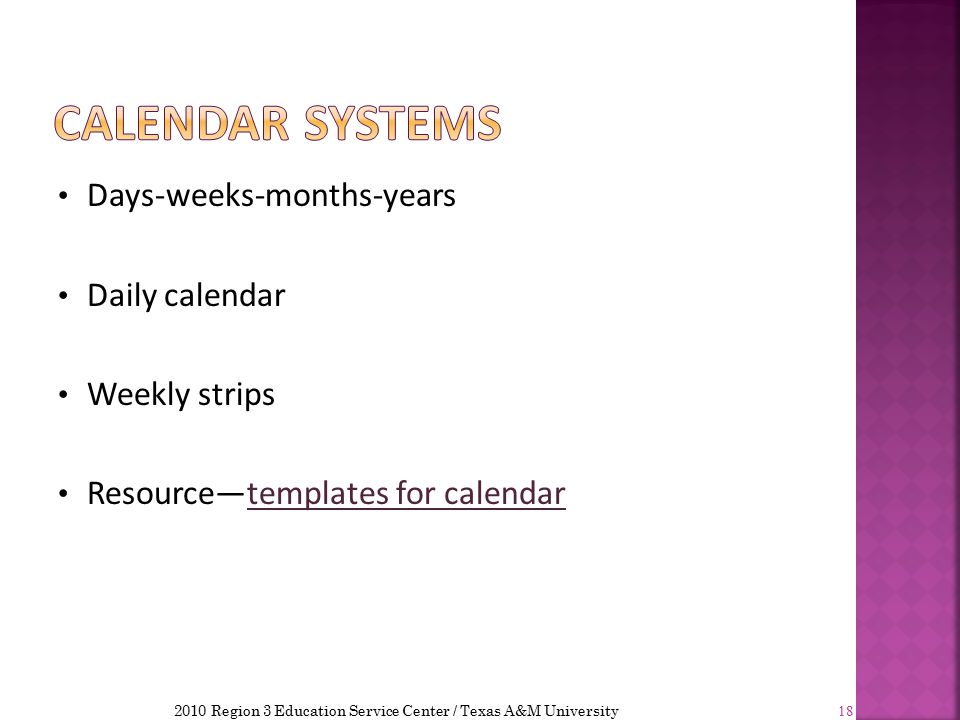 CALENDAR SYSTEMS

• Days-weeks-months-years

• Daily calendar

• Weekly strips

• Resource—templates for calendar

2010 Region 3 Education Service Center / Texas A&M University

18